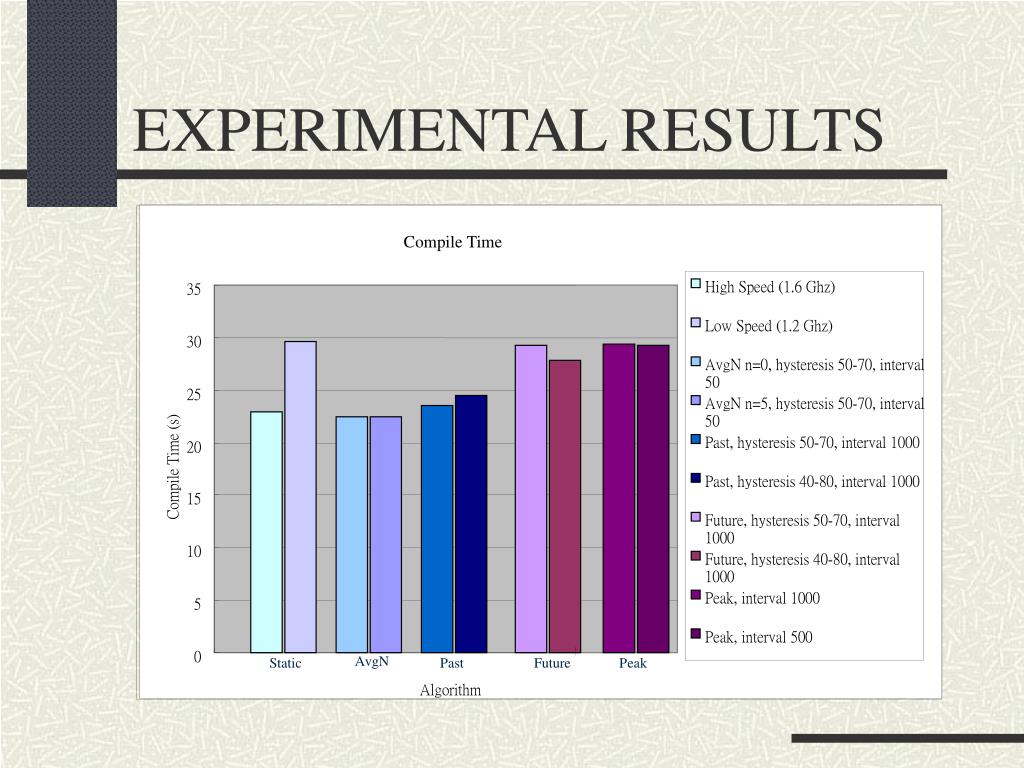 EXPERIMENTAL RESULTS

Compile Time

Compile Time (s)

35
30
25
20
15
10
5
0

Static AvgN Past Future Peak

Algorithm

High Speed (1.6 Ghz)
Low Speed (1.2 Ghz)
AvgN n=0, hysteresis 50-70, interval 50
AvgN n=5, hysteresis 50-70, interval 50
Past, hysteresis 50-70, interval 1000
Past, hysteresis 40-80, interval 1000
Future, hysteresis 50-70, interval 1000
Future, hysteresis 40-80, interval 1000
Peak, interval 1000
Peak, interval 500